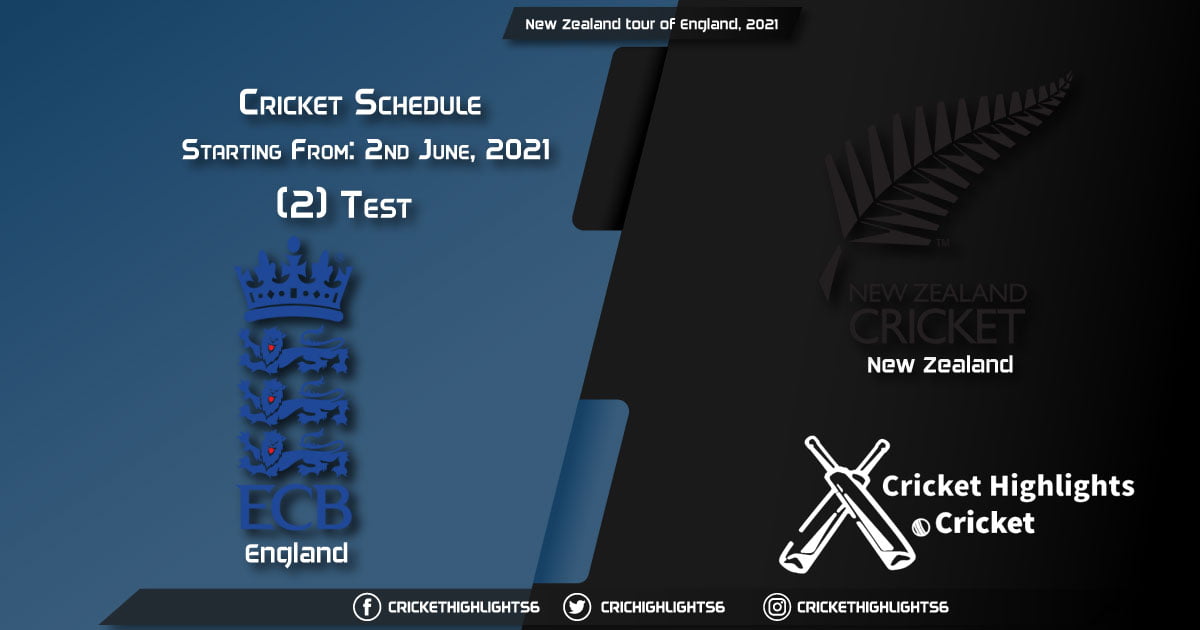 New Zealand tour of England, 2021

Cricket Schedule
Starting From: 2nd June, 2021
(2) Test

ECB
England

NEW ZEALAND CRICKET
New Zealand

Cricket Highlights
Cricket

CRICKETHIGHLIGHTS6
CRICHIGHLIGHTS6
CRICKETHIGHLIGHTS6